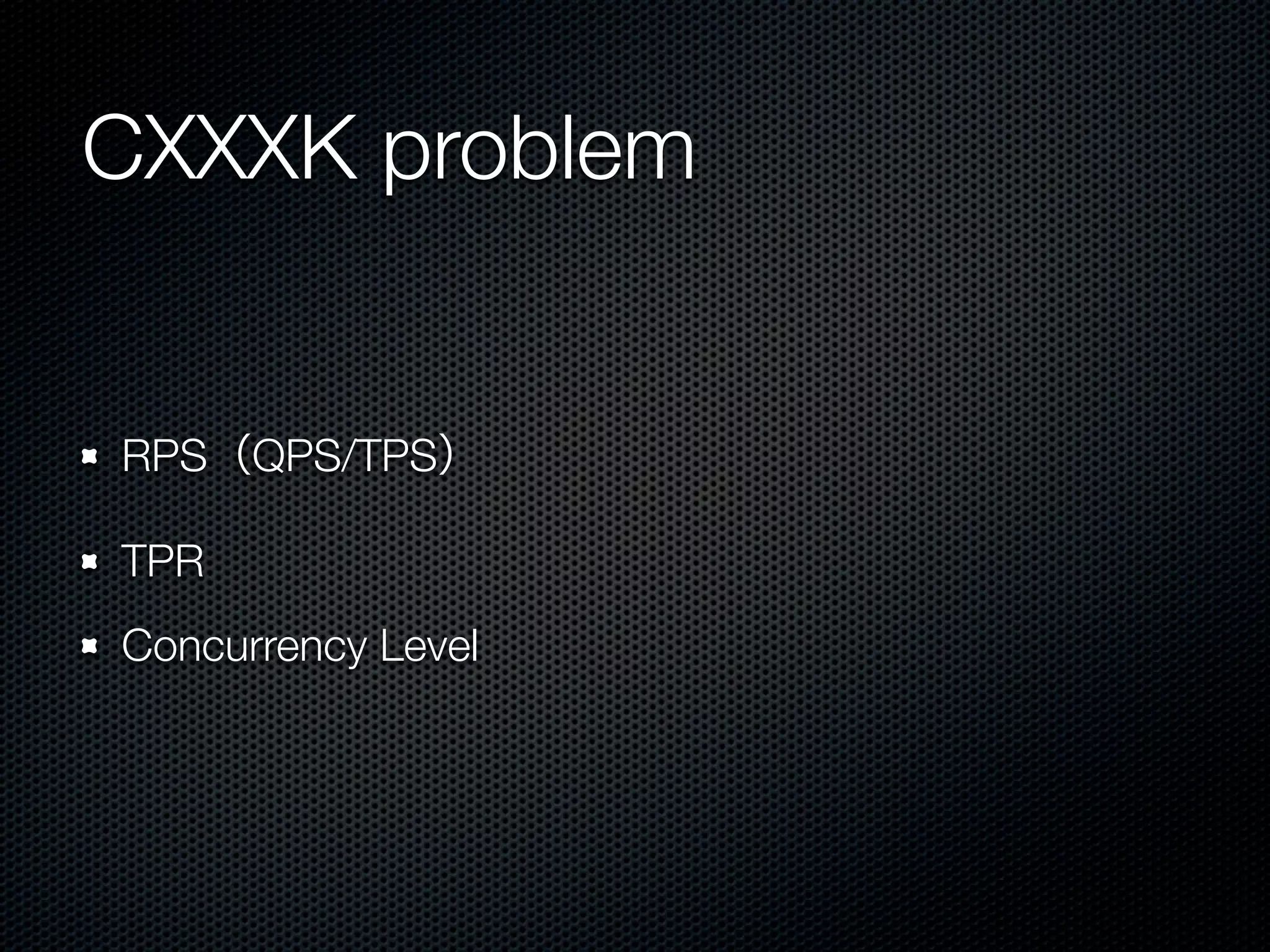 CXXXK problem

RPS（QPS/TPS）

TPR

Concurrency Level